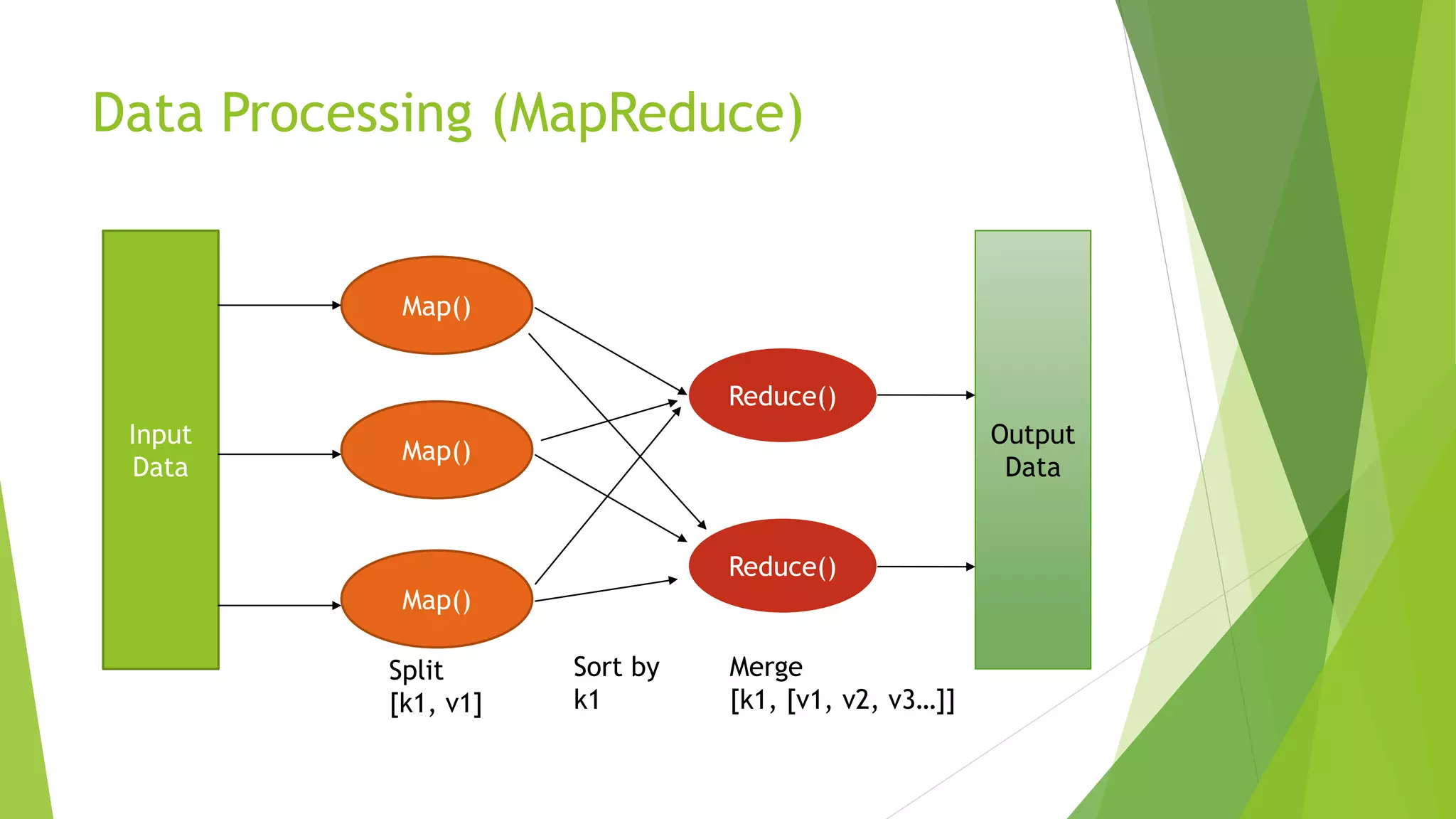 Data Processing (MapReduce)

Input Data

Map()

Map()

Map()

Reduce()

Reduce()

Output Data

Split
[k1, v1]

Sort by
k1

Merge
[k1, [v1, v2, v3…]]